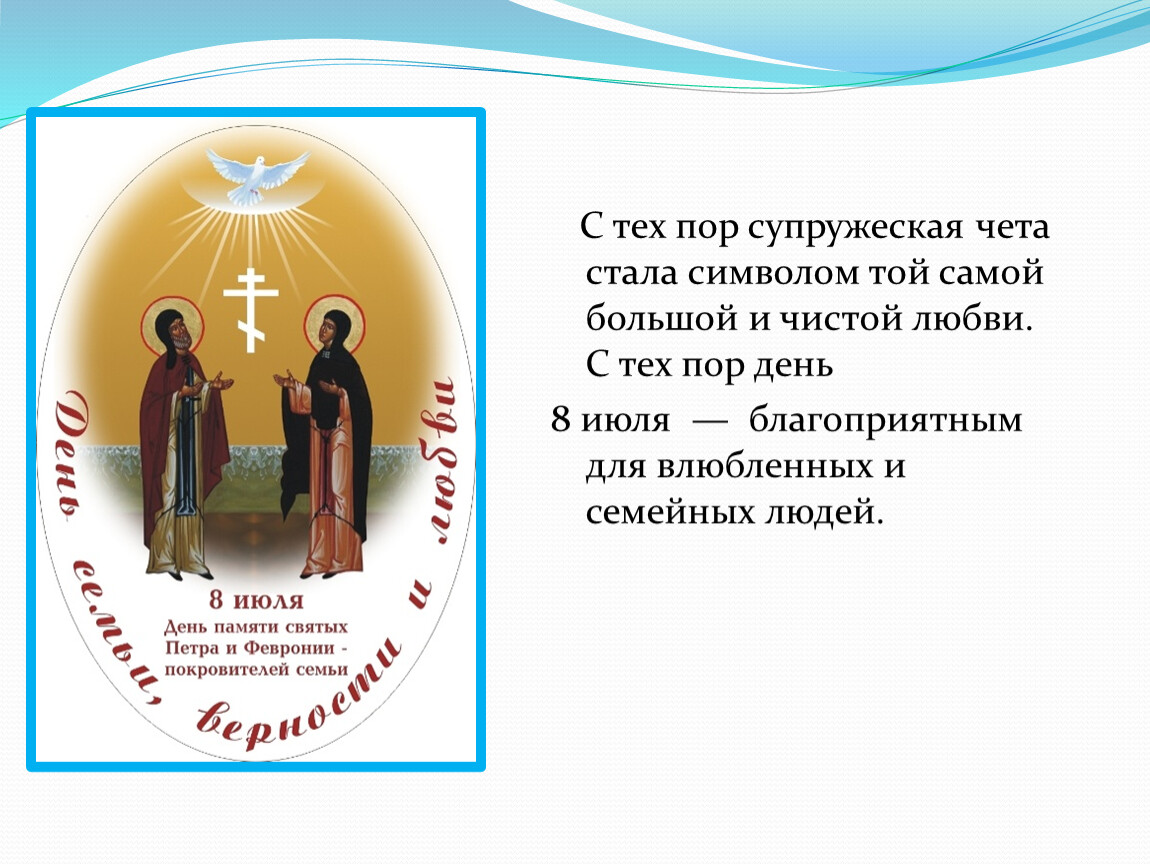 День семьи, верности и любви

8 июля
День памяти святых Петра и Февронии - покровителей семьи

С тех пор супружеская чета стала символом той самой большой и чистой любви. С тех пор день

8 июля — благоприятным для влюбленных и семейных людей.